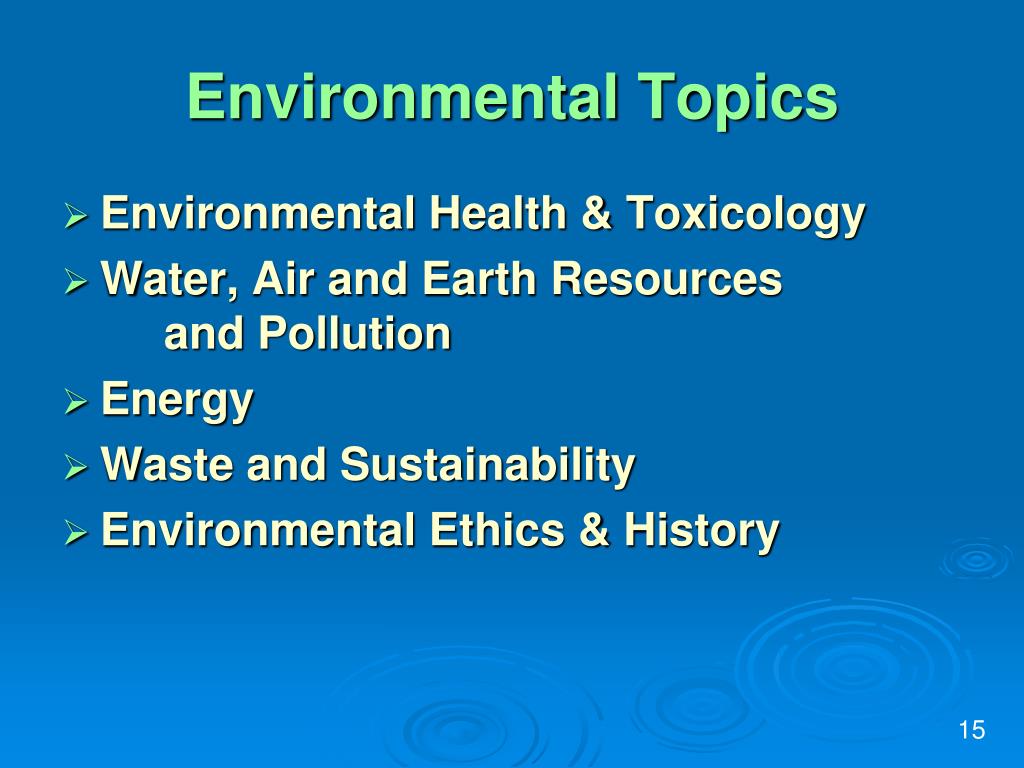 Environmental Topics

➢ Environmental Health & Toxicology
➢ Water, Air and Earth Resources and Pollution
➢ Energy
➢ Waste and Sustainability
➢ Environmental Ethics & History

15